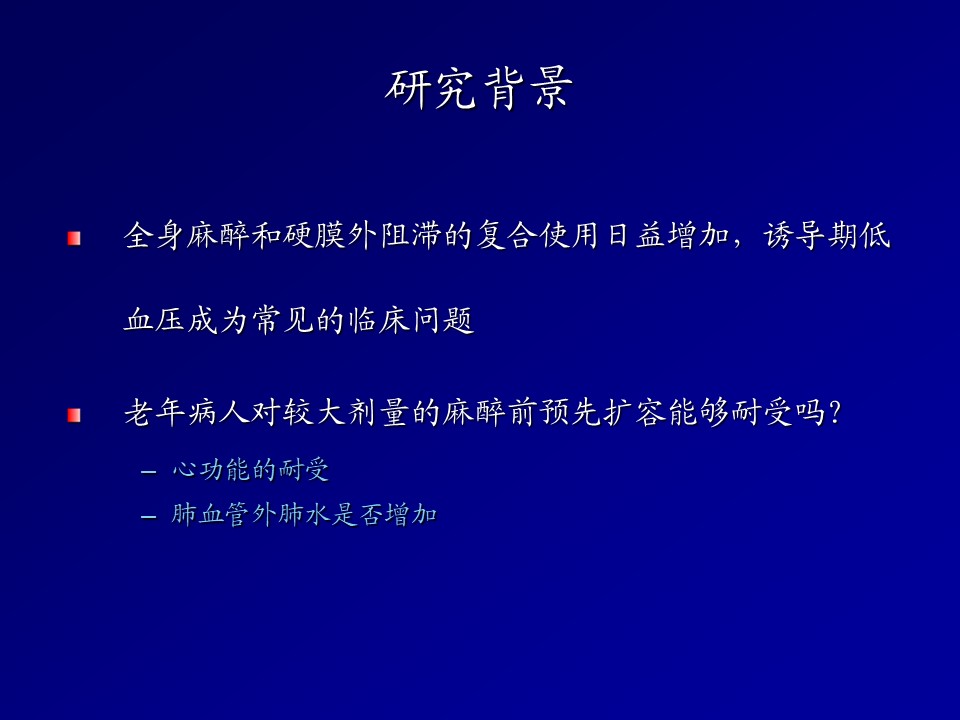 研究背景

全身麻醉和硬膜外阻滞的复合使用日益增加，诱导期低血压成为常见的临床问题

老年病人对较大剂量的麻醉前预先扩容能够耐受吗？

– 心功能的耐受
– 肺血管外肺水是否增加